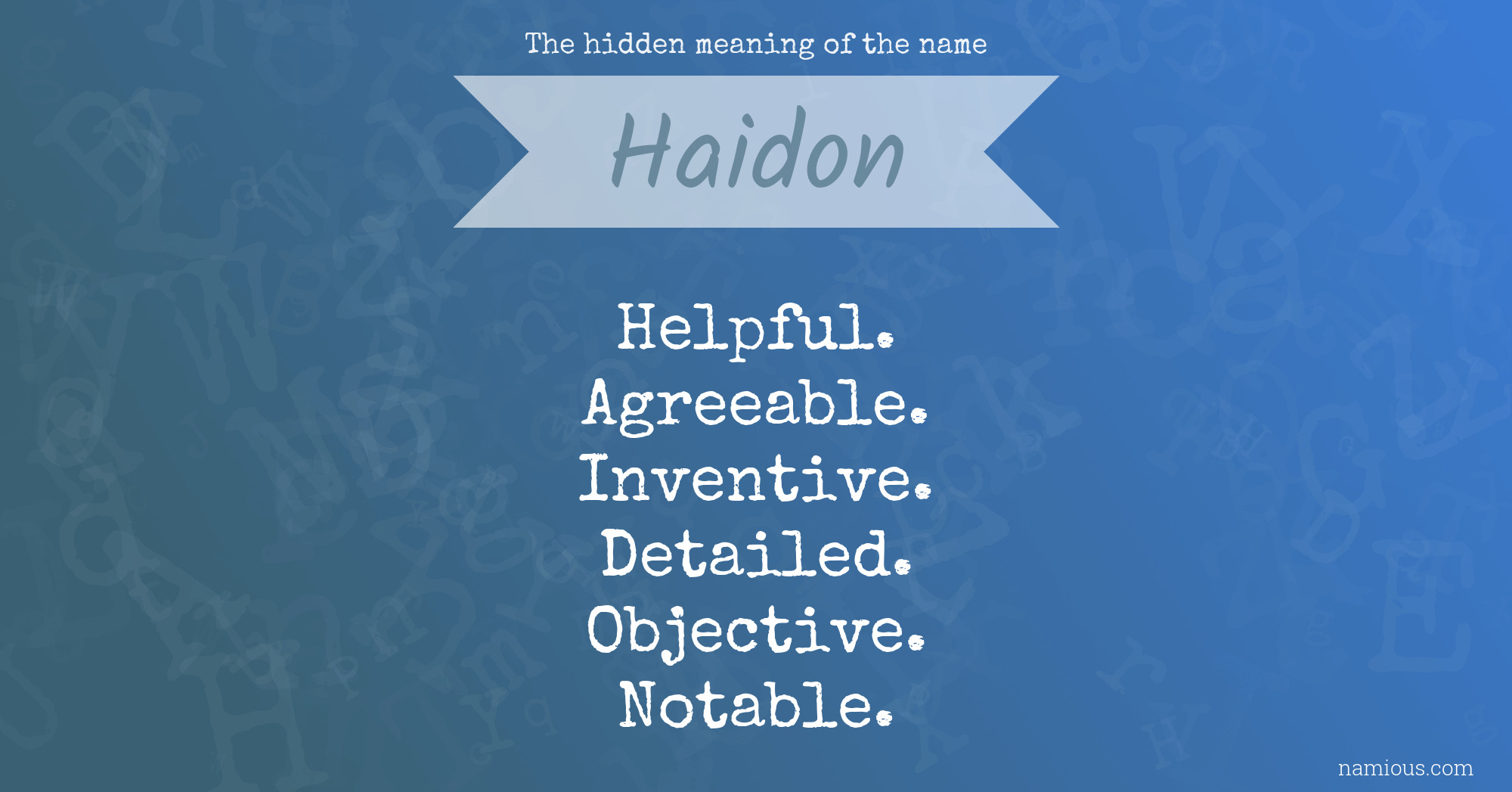 The hidden meaning of the name

Haidon

Helpful.
Agreeable.
Inventive.
Detailed.
Objective.
Notable.

namious.com